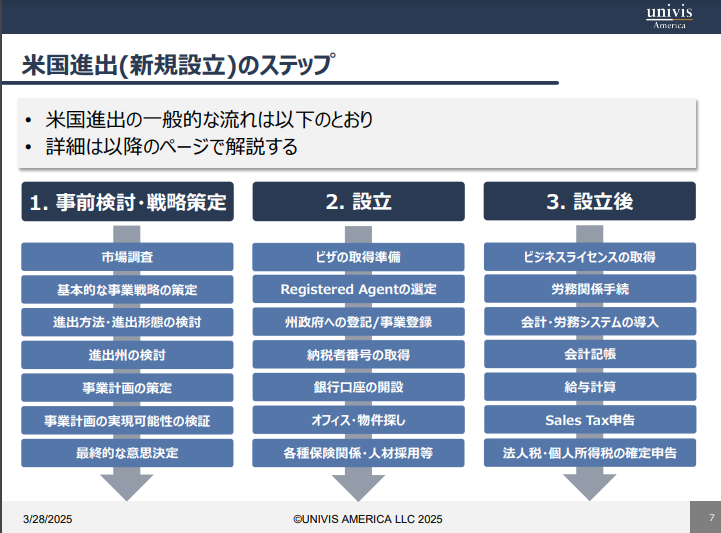 univis
America

米国進出(新規設立)のステップ

• 米国進出の一般的な流れは以下のとおり
• 詳細は以降のページで解説する

1. 事前検討・戦略策定

市場調査
基本的な事業戦略の策定
進出方法・進出形態の検討
進出州の検討
事業計画の策定
事業計画の実現可能性の検証
最終的な意思決定

2. 設立

ビザの取得準備
Registered Agentの選定
州政府への登記/事業登録
納税者番号の取得
銀行口座の開設
オフィス・物件探し
各種保険関係・人材採用等

3. 設立後

ビジネスライセンスの取得
労務関係手続
会計・労務システムの導入
会計記帳
給与計算
Sales Tax申告
法人税・個人所得税の確定申告

3/28/2025
©UNIVIS AMERICA LLC 2025
7